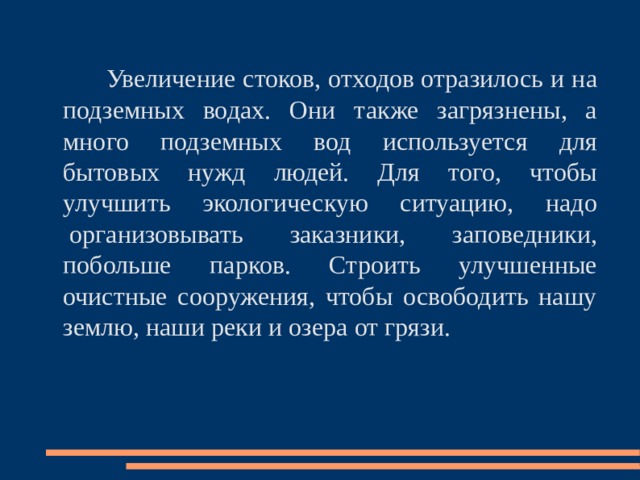 Увеличение стоков, отходов отразилось и на подземных водах. Они также загрязнены, а много подземных вод используется для бытовых нужд людей. Для того, чтобы улучшить экологическую ситуацию, надо организовывать заказники, заповедники, побольше парков. Строить улучшенные очистные сооружения, чтобы освободить нашу землю, наши реки и озера от грязи.